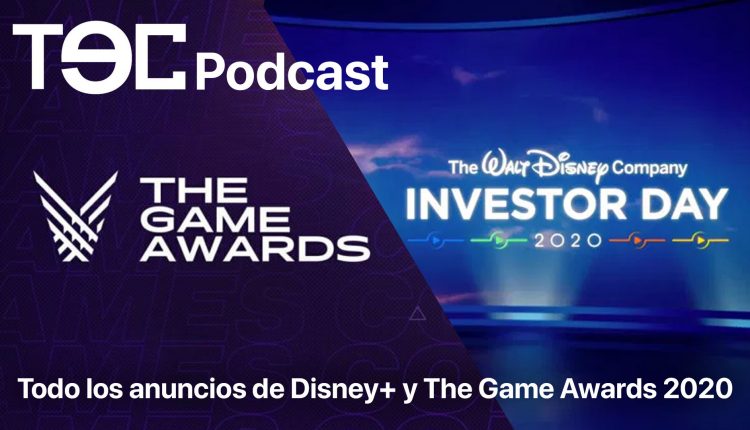 TEC Podcast

THE GAME AWARDS

The Walt Disney Company
INVESTOR DAY
2020

Todo los anuncios de Disney+ y The Game Awards 2020